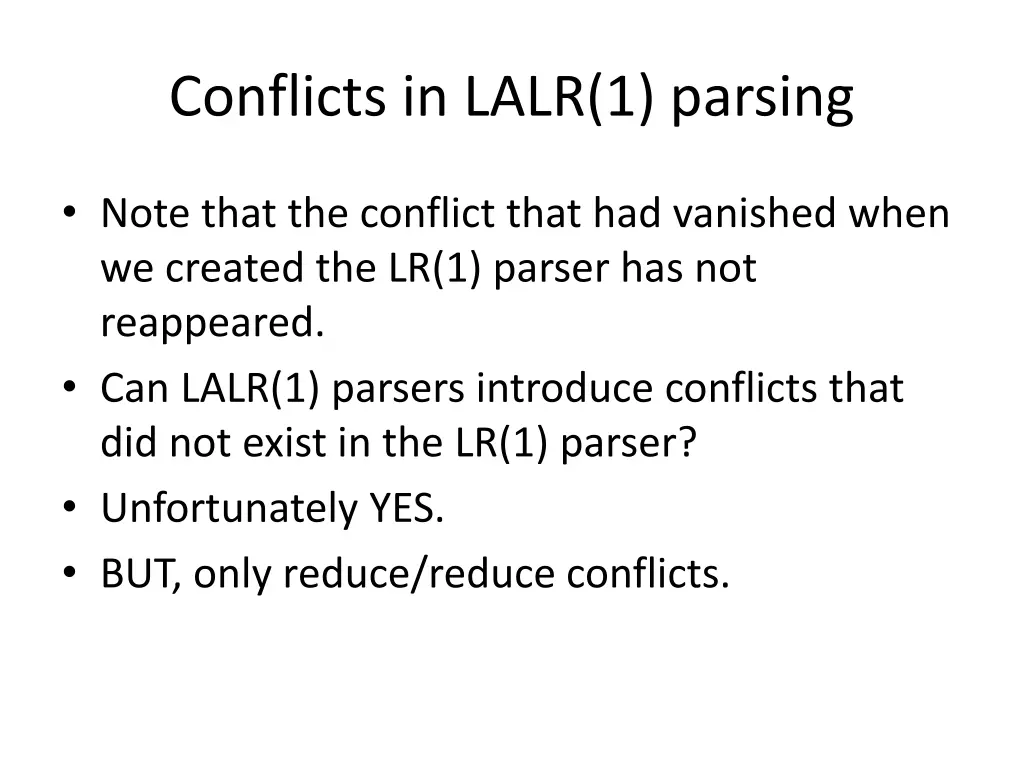 Conflicts in LALR(1) parsing

• Note that the conflict that had vanished when we created the LR(1) parser has not reappeared.
• Can LALR(1) parsers introduce conflicts that did not exist in the LR(1) parser?
• Unfortunately YES.
• BUT, only reduce/reduce conflicts.